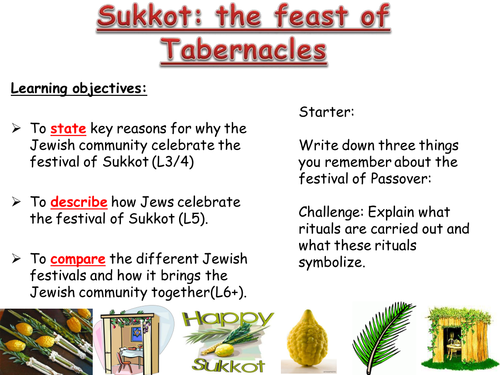 Sukkot: the feast of Tabernacles

Learning objectives:

➢ To state key reasons for why the Jewish community celebrate the festival of Sukkot (L3/4)

➢ To describe how Jews celebrate the festival of Sukkot (L5).

➢ To compare the different Jewish festivals and how it brings the Jewish community together(L6+).

Starter:

Write down three things you remember about the festival of Passover:

Challenge: Explain what rituals are carried out and what these rituals symbolize.

Happy Sukkot